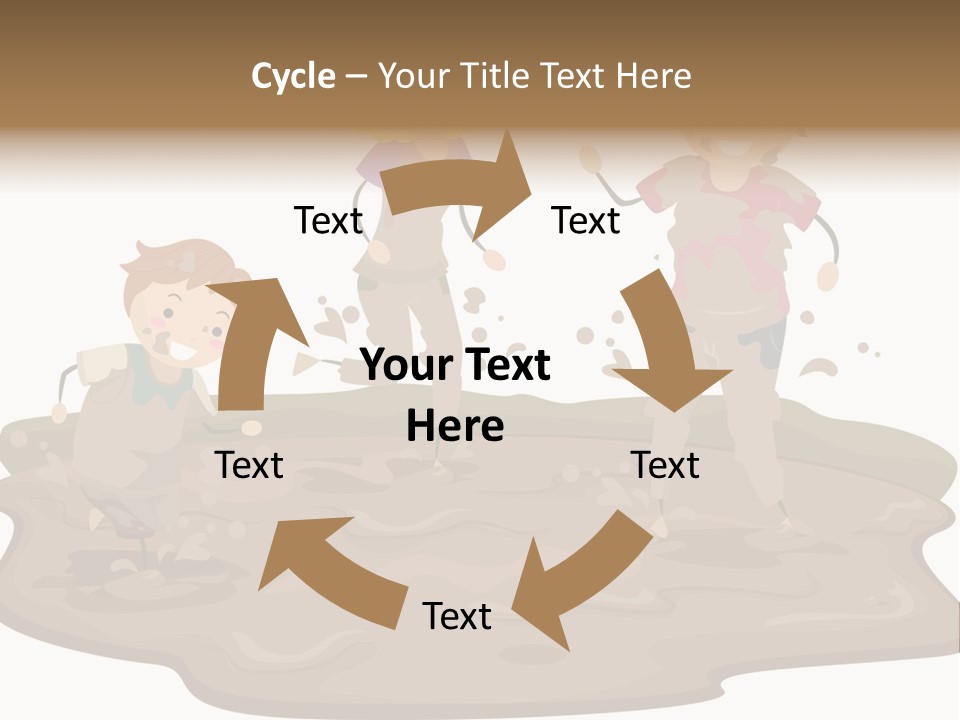 Cycle – Your Title Text Here

Text

Text

Your Text Here

Text

Text

Text